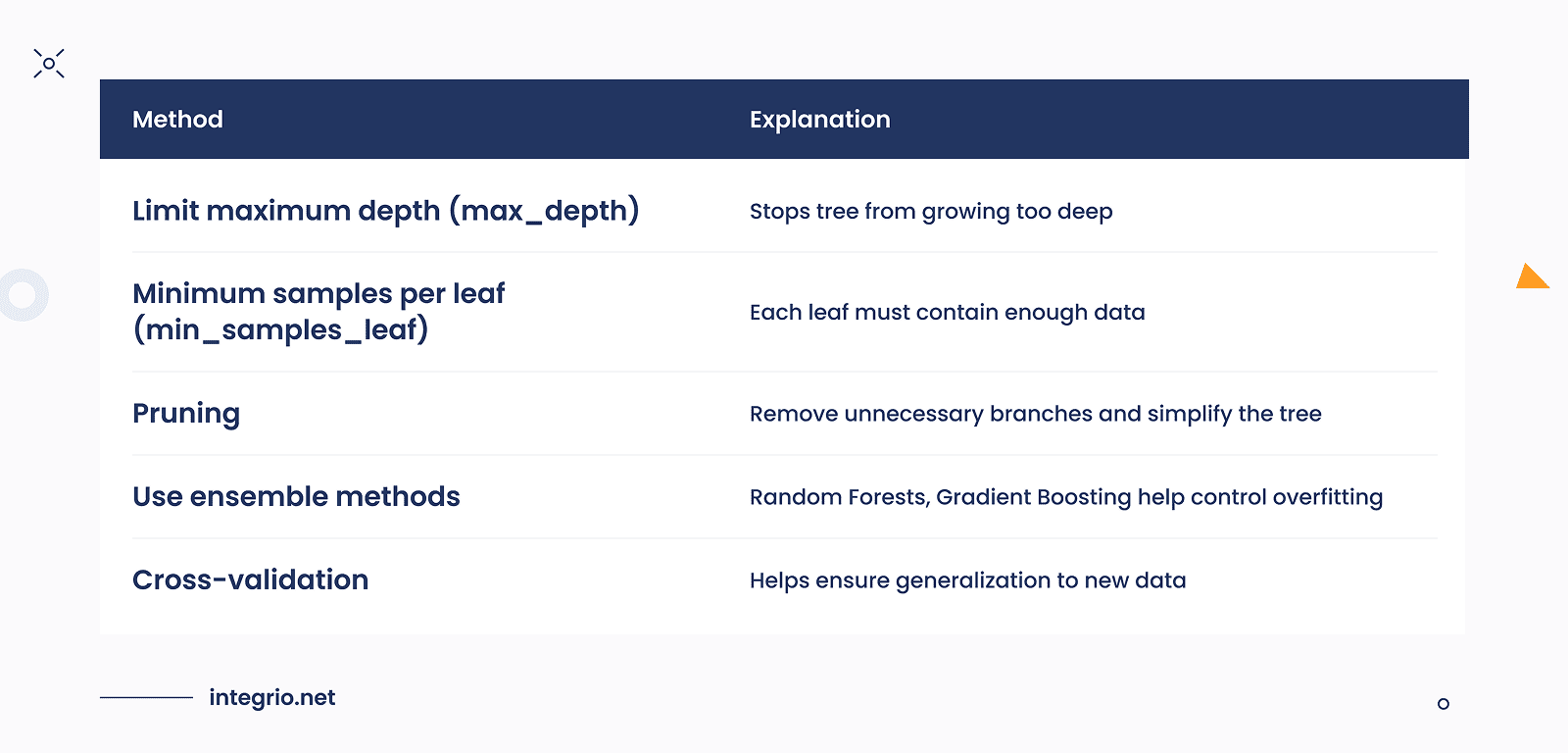 | Method | Explanation |
|---|---|
| Limit maximum depth (max_depth) | Stops tree from growing too deep |
| Minimum samples per leaf (min_samples_leaf) | Each leaf must contain enough data |
| Pruning | Remove unnecessary branches and simplify the tree |
| Use ensemble methods | Random Forests, Gradient Boosting help control overfitting |
| Cross-validation | Helps ensure generalization to new data |

integrio.net